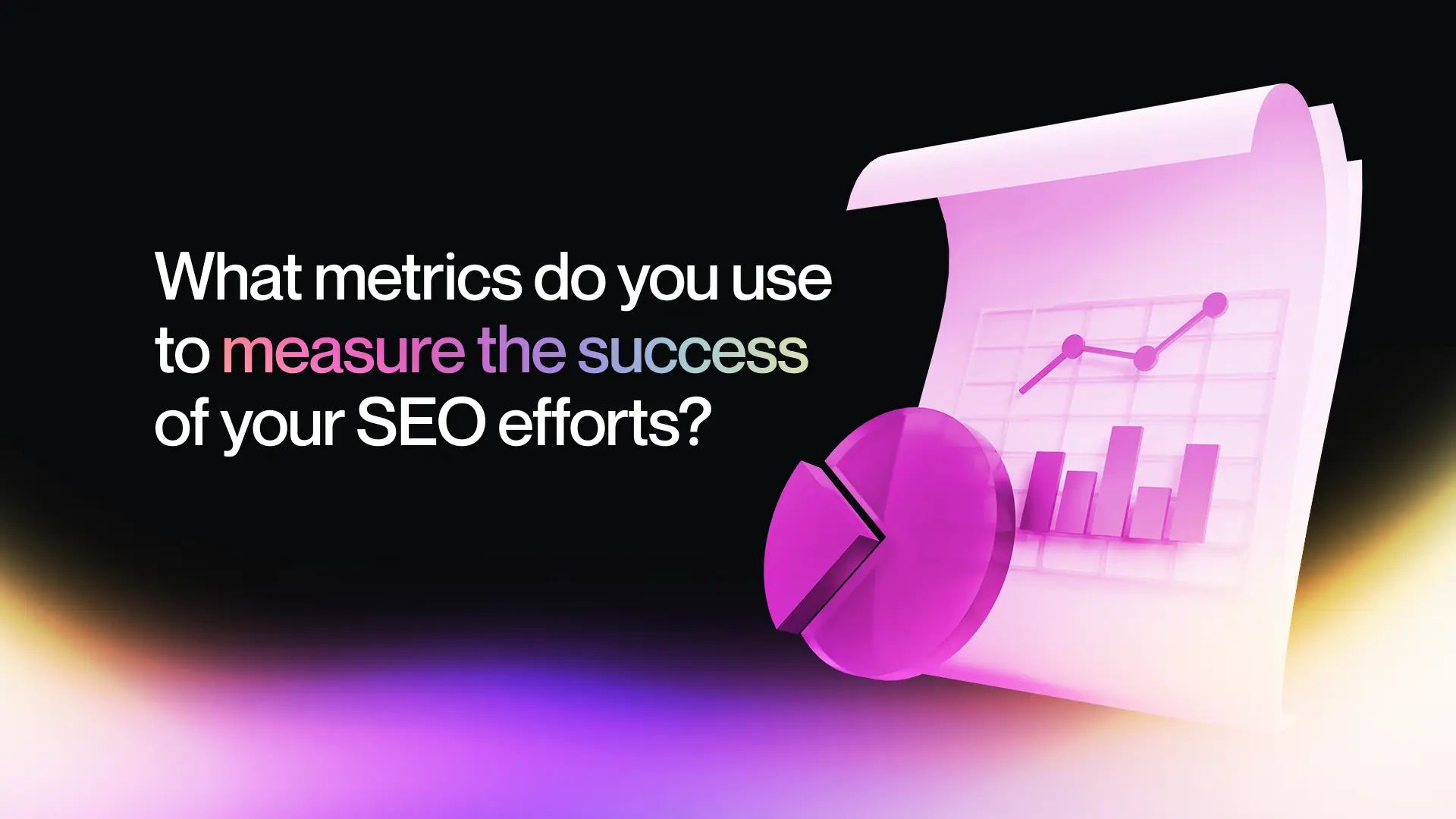 What metrics do you use to measure the success of your SEO efforts?